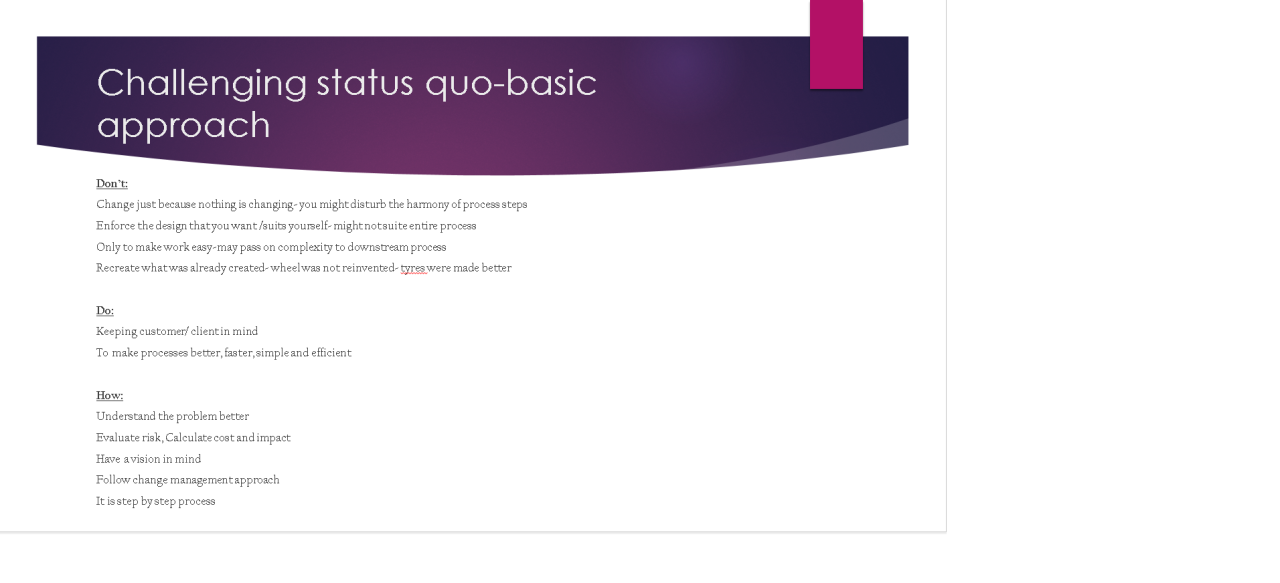 Challenging status quo-basic approach

Don't:

Change just because nothing is changing- you might disturb the harmony of process steps

Enforce the design that you want /suits yourself- might not suite entire process

Only to make work easy-may pass on complexity to downstream process

Recreate what was already created- wheel was not reinvented- tyres were made better

Do:

Keeping customer/ client in mind

To make processes better, faster, simple and efficient

How:

Understand the problem better

Evaluate risk, Calculate cost and impact

Have a vision in mind

Follow change management approach

It is step by step process